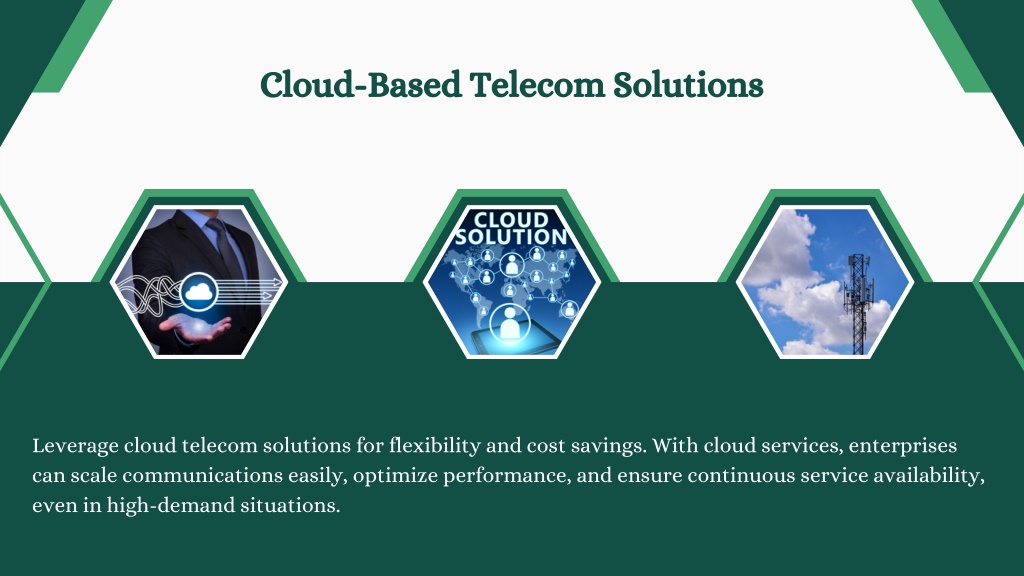 Cloud-Based Telecom Solutions

CLOUD
SOLUTION

Leverage cloud telecom solutions for flexibility and cost savings. With cloud services, enterprises can scale communications easily, optimize performance, and ensure continuous service availability, even in high-demand situations.